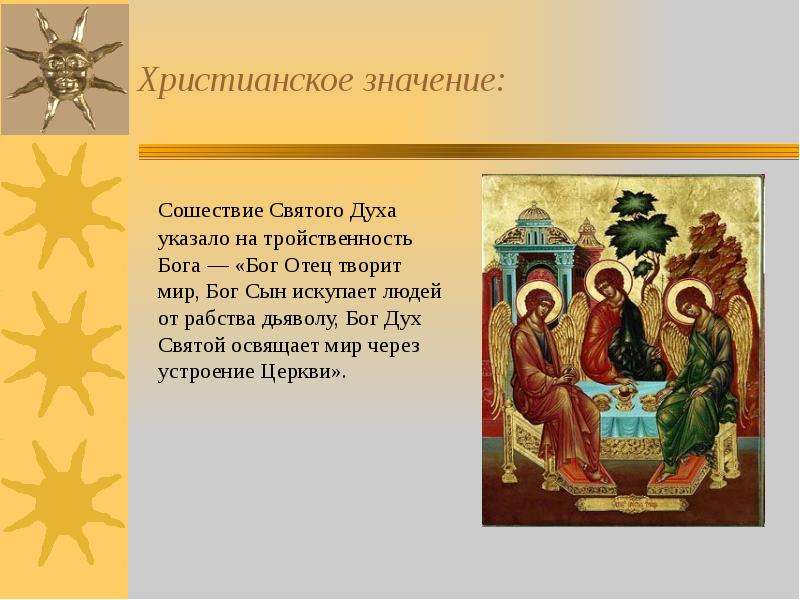 Христианское значение:

Сошествие Святого Духа указало на тройственность Бога — «Бог Отец творит мир, Бог Сын искупает людей от рабства дьяволу, Бог Дух Святой освящает мир через устроение Церкви».